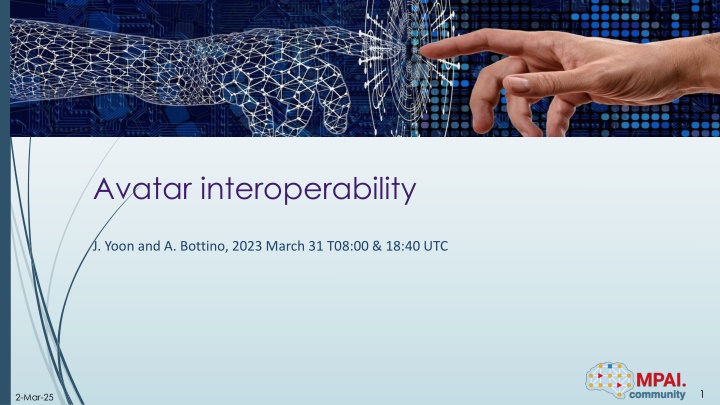 Avatar interoperability

J. Yoon and A. Bottino, 2023 March 31 T08:00 & 18:40 UTC

2-Mar-25

MPAI.
community

1